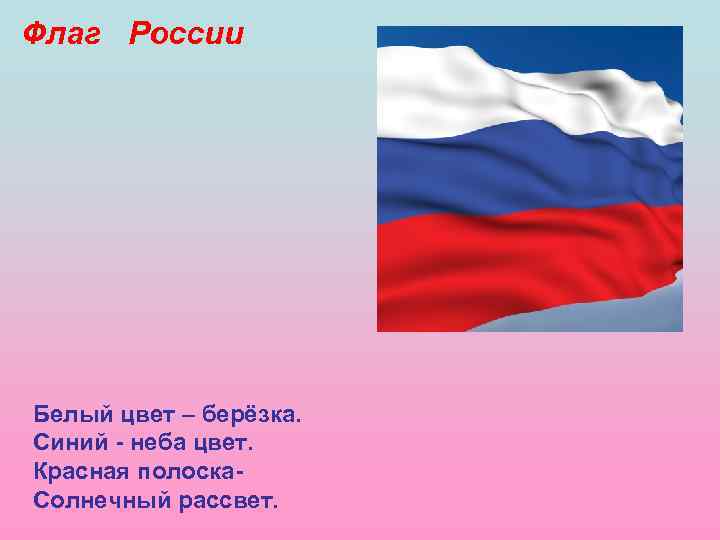 Флаг России

Белый цвет – берёзка.
Синий - неба цвет.
Красная полоска-
Солнечный рассвет.